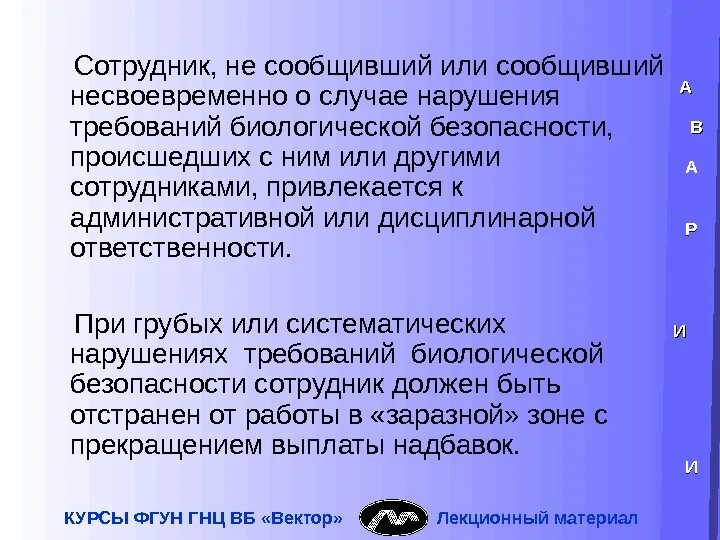 Сотрудник, не сообщивший или сообщивший несвоевременно о случае нарушения требований биологической безопасности, происшедших с ним или другими сотрудниками, привлекается к административной или дисциплинарной ответственности.

При грубых или систематических нарушениях требований биологической безопасности сотрудник должен быть отстранен от работы в «заразной» зоне с прекращением выплаты надбавок.

А
В
А
Р
И
И

КУРСЫ ФГУН ГНЦ ВБ «Вектор»

Лекционный материал